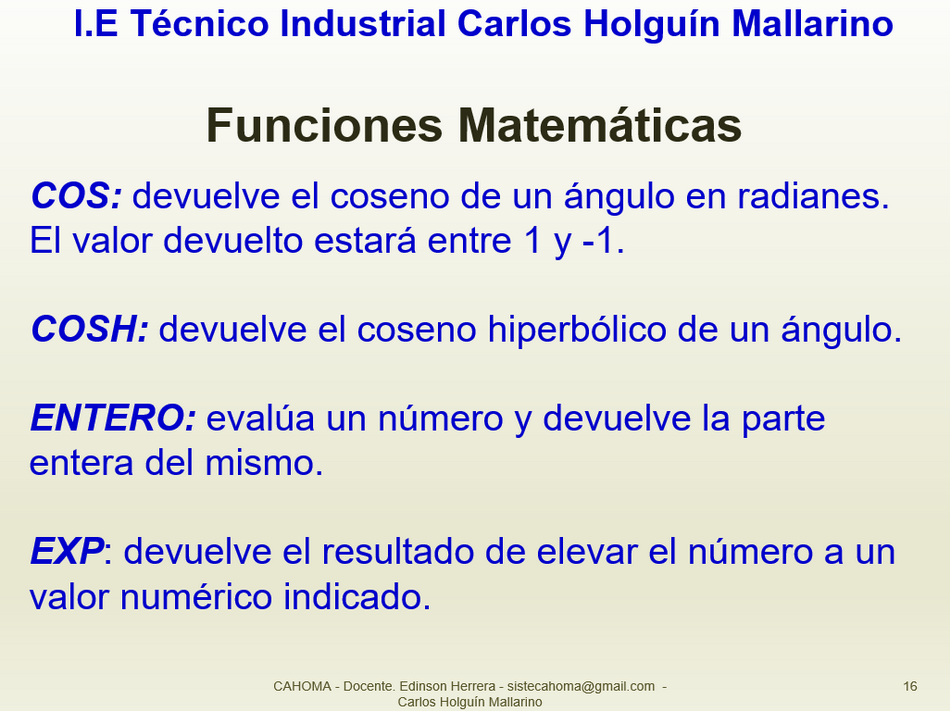 I.E Técnico Industrial Carlos Holguín Mallarino

Funciones Matemáticas

COS: devuelve el coseno de un ángulo en radianes. El valor devuelto estará entre 1 y -1.

COSH: devuelve el coseno hiperbólico de un ángulo.

ENTERO: evalúa un número y devuelve la parte entera del mismo.

EXP: devuelve el resultado de elevar el número a un valor numérico indicado.

CAHOMA - Docente. Edinson Herrera - sistecahoma@gmail.com - Carlos Holguín Mallarino

16